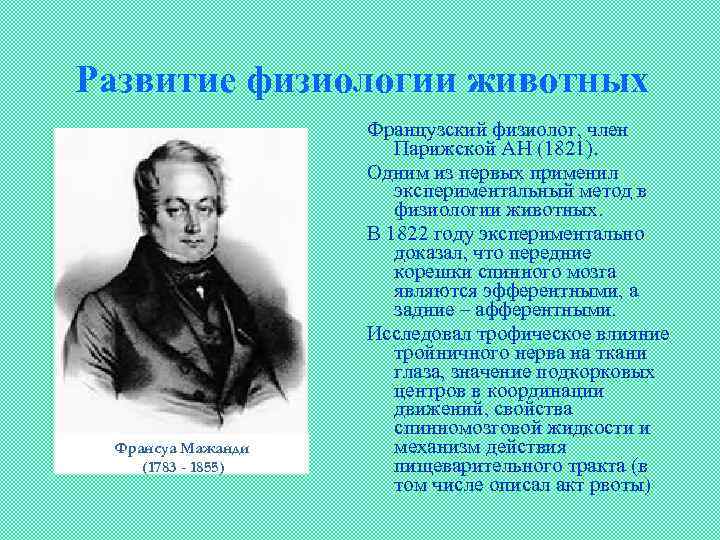 Развитие физиологии животных

Франсуа Мажанди
(1783 - 1855)

Французский физиолог, член Парижской АН (1821).

Одним из первых применил экспериментальный метод в физиологии животных.

В 1822 году экспериментально доказал, что передние корешки спинного мозга являются эфферентными, а задние – афферентными.

Исследовал трофическое влияние тройничного нерва на ткани глаза, значение подкорковых центров в координации движений, свойства спинномозговой жидкости и механизм действия пищеварительного тракта (в том числе описал акт рвоты)